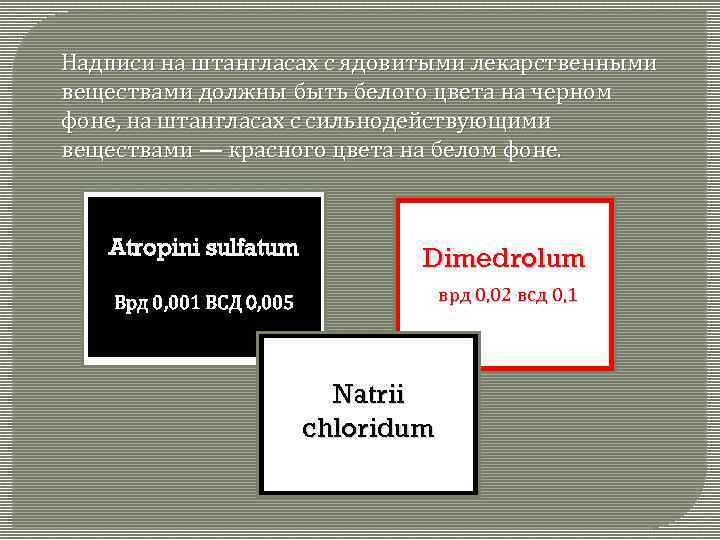 Надписи на штангласах с ядовитыми лекарственными веществами должны быть белого цвета на черном фоне, на штангласах с сильнодействующими веществами — красного цвета на белом фоне.

Atropini sulfatum

Врд 0,001 ВСД 0,005

Dimedrolum

врд 0,02 всд 0,1

Natrii chloridum